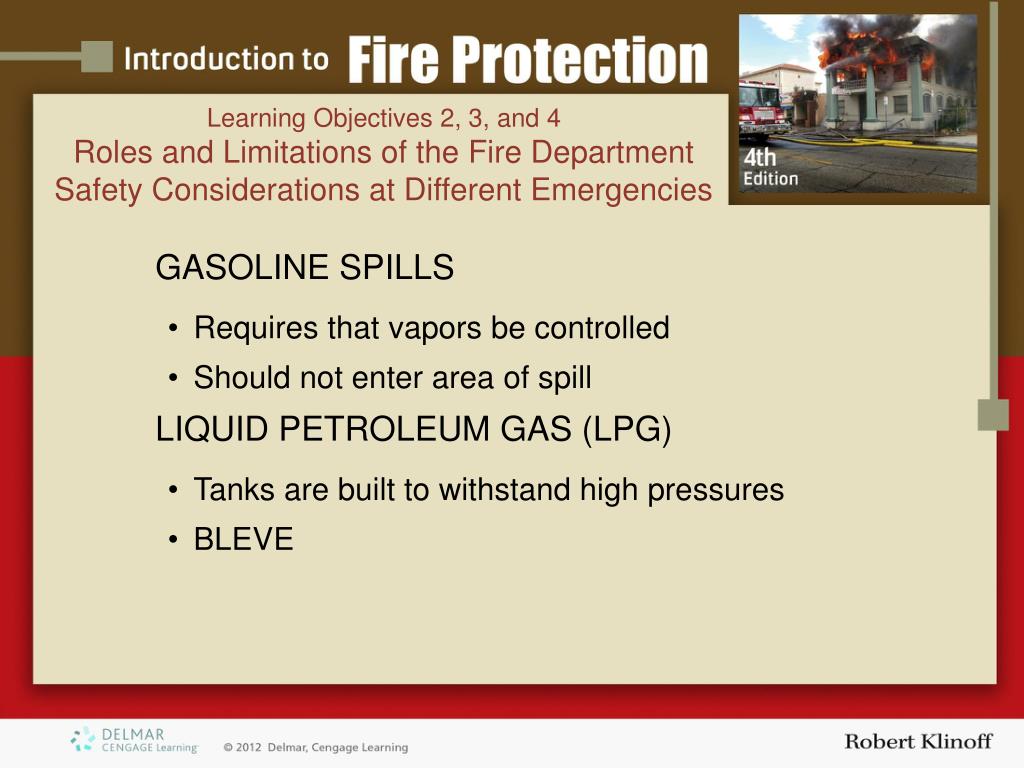 Introduction to Fire Protection

4th Edition

Learning Objectives 2, 3, and 4
Roles and Limitations of the Fire Department
Safety Considerations at Different Emergencies

GASOLINE SPILLS

• Requires that vapors be controlled
• Should not enter area of spill

LIQUID PETROLEUM GAS (LPG)

• Tanks are built to withstand high pressures
• BLEVE

DELMAR CENGAGE Learning

© 2012 Delmar, Cengage Learning

Robert Klinoff